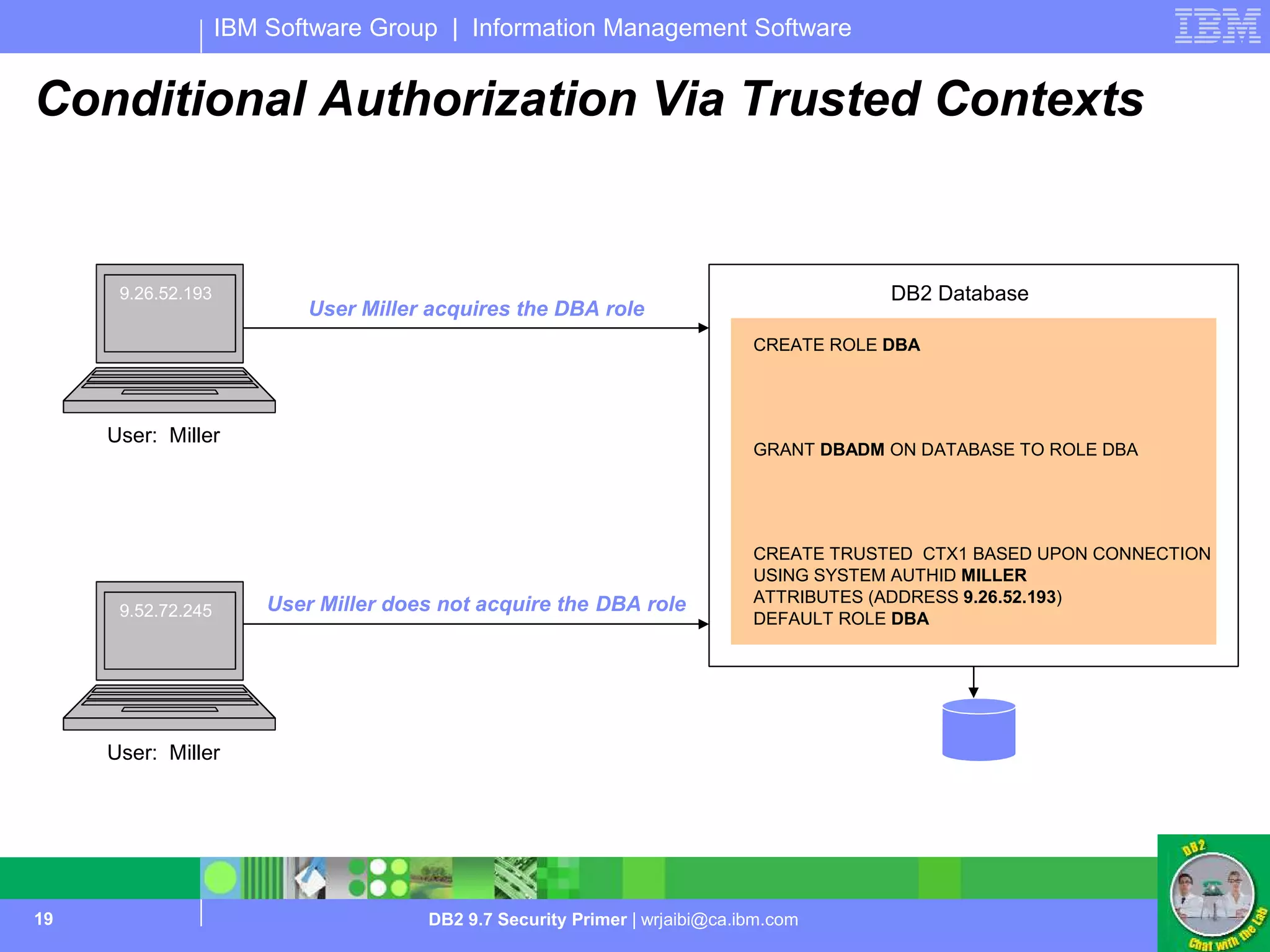 IBM Software Group | Information Management Software

IBM

Conditional Authorization Via Trusted Contexts

9.26.52.193

User: Miller

User Miller acquires the DBA role

9.52.72.245

User: Miller

User Miller does not acquire the DBA role

DB2 Database

CREATE ROLE DBA

GRANT DBADM ON DATABASE TO ROLE DBA

CREATE TRUSTED CTX1 BASED UPON CONNECTION USING SYSTEM AUTHID MILLER ATTRIBUTES (ADDRESS 9.26.52.193) DEFAULT ROLE DBA

19

DB2 9.7 Security Primer | wrjaibi@ca.ibm.com

DB2

Chat with the Lab